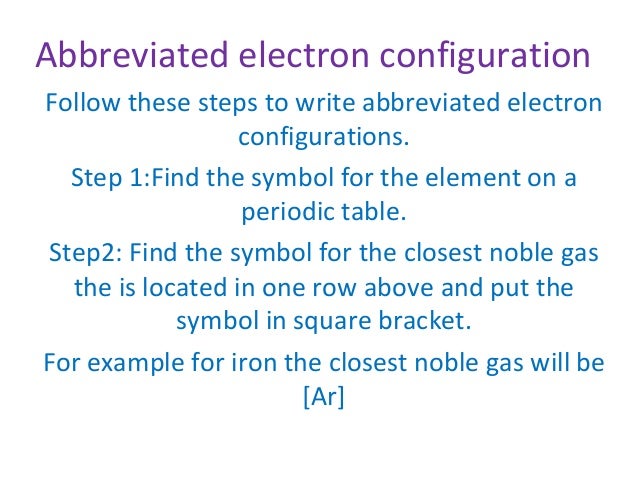 Abbreviated electron configuration

Follow these steps to write abbreviated electron configurations.

Step 1:Find the symbol for the element on a periodic table.

Step2: Find the symbol for the closest noble gas the is located in one row above and put the symbol in square bracket.

For example for iron the closest noble gas will be [Ar]